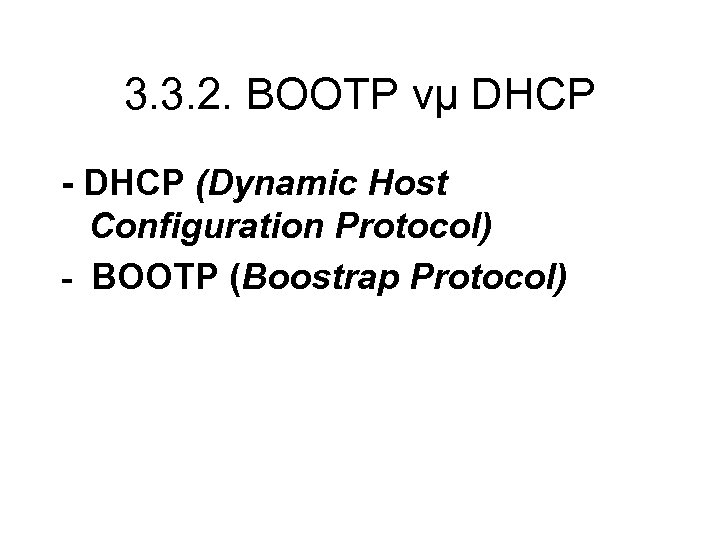 3.3.2. BOOTP vµ DHCP

- DHCP (Dynamic Host Configuration Protocol)

- BOOTP (Boostrap Protocol)